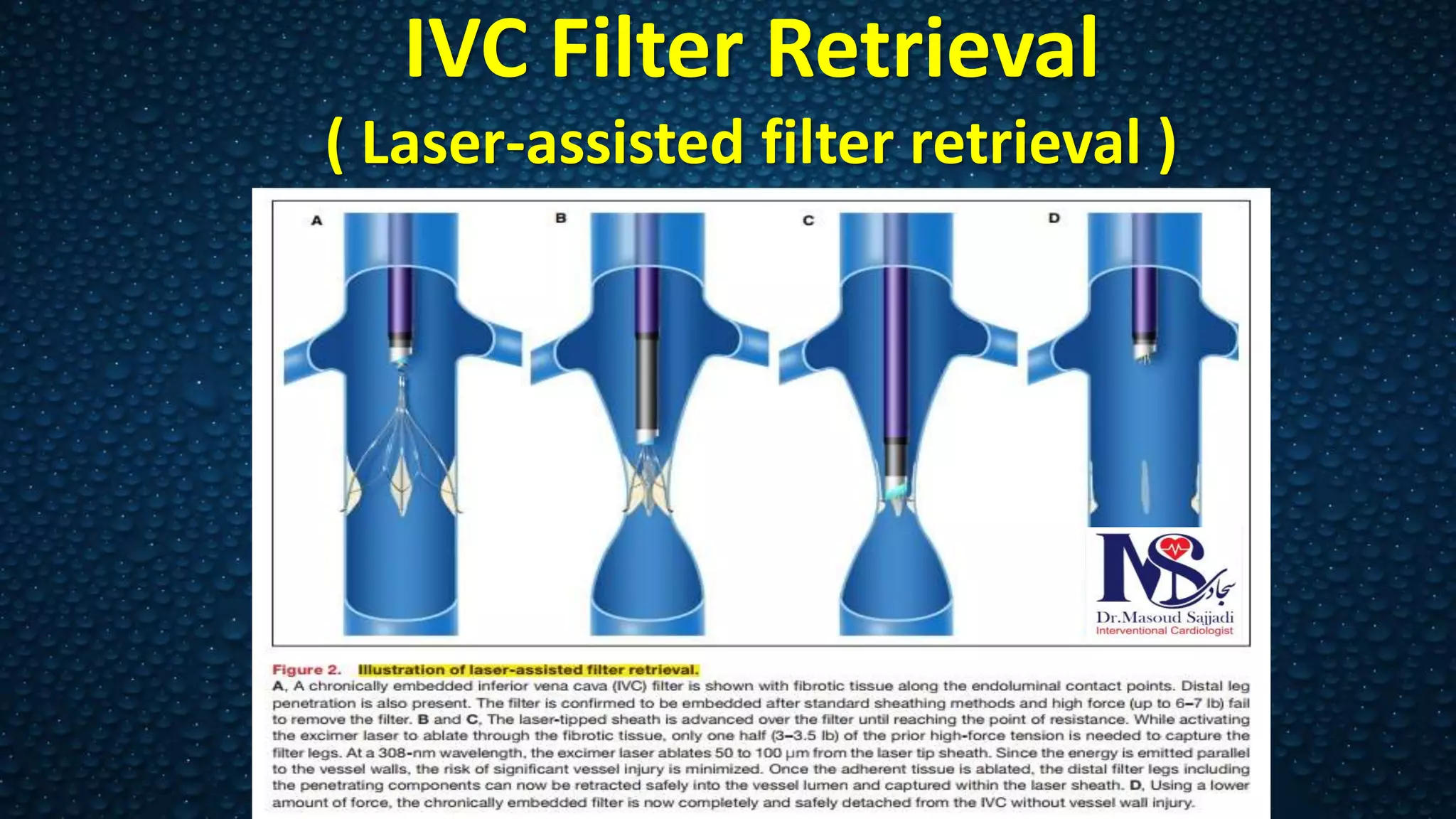 IVC Filter Retrieval
( Laser-assisted filter retrieval )

A

B

C

D

MS
سجادی
Dr.Masoud Sajjadi
Interventional Cardiologist

Figure 2. Illustration of laser-assisted filter retrieval.
A, A chronically embedded inferior vena cava (IVC) filter is shown with fibrotic tissue along the endoluminal contact points. Distal leg penetration is also present. The filter is confirmed to be embedded after standard sheathing methods and high force (up to 6–7 lb) fail to remove the filter. B and C, The laser-tipped sheath is advanced over the filter until reaching the point of resistance. While activating the excimer laser to ablate through the fibrotic tissue, only one half (3–3.5 lb) of the prior high-force tension is needed to capture the filter legs. At a 308-nm wavelength, the excimer laser ablates 50 to 100 μm from the laser tip sheath. Since the energy is emitted parallel to the vessel walls, the risk of significant vessel injury is minimized. Once the adherent tissue is ablated, the distal filter legs including the penetrating components can now be retracted safely into the vessel lumen and captured within the laser sheath. D, Using a lower amount of force, the chronically embedded filter is now completely and safely detached from the IVC without vessel wall injury.